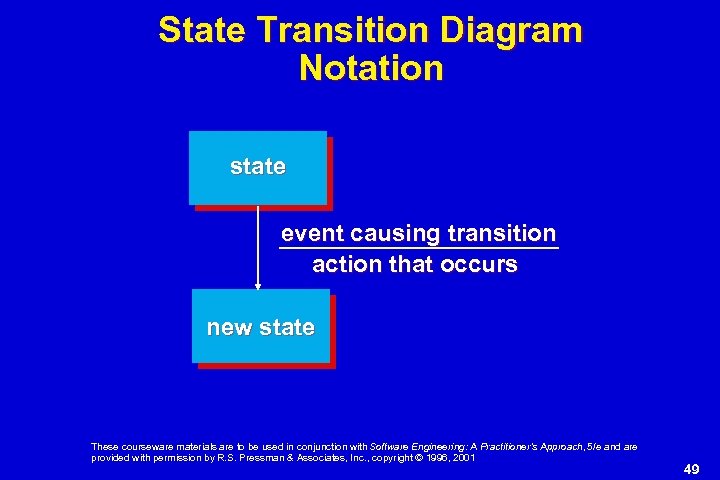 State Transition Diagram Notation

state

event causing transition

action that occurs

new state

These courseware materials are to be used in conjunction with Software Engineering: A Practitioner's Approach, 5/e and are provided with permission by R.S. Pressman & Associates, Inc., copyright © 1996, 2001

49